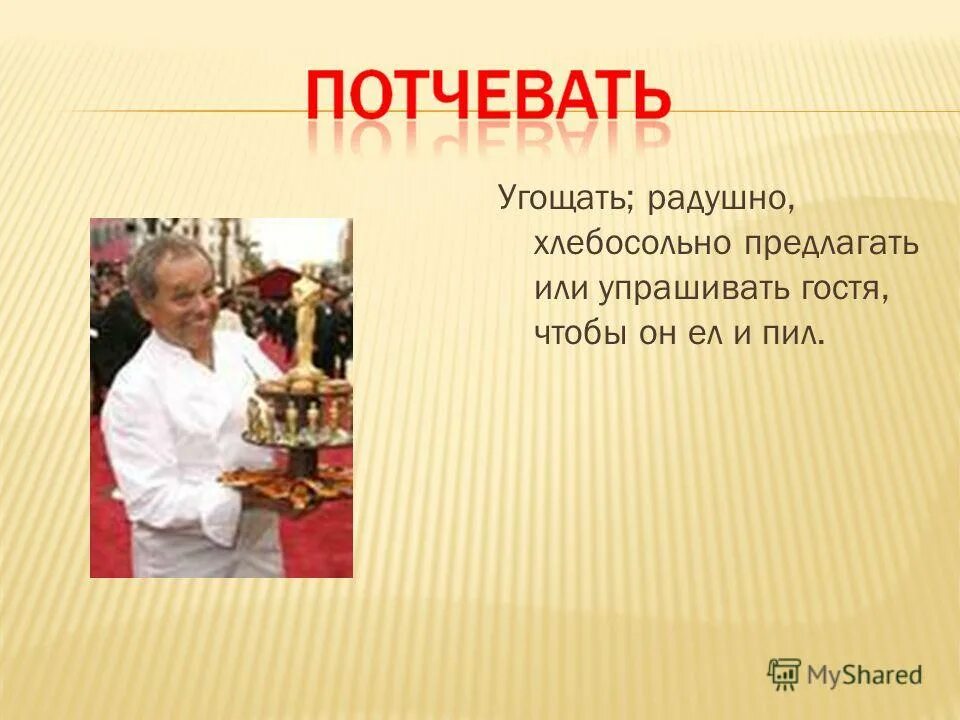 ПОТЧЕВАТЬ

Угощать; радушно, хлебосольно предлагать или упрашивать гостя, чтобы он ел и пил.

MyShared